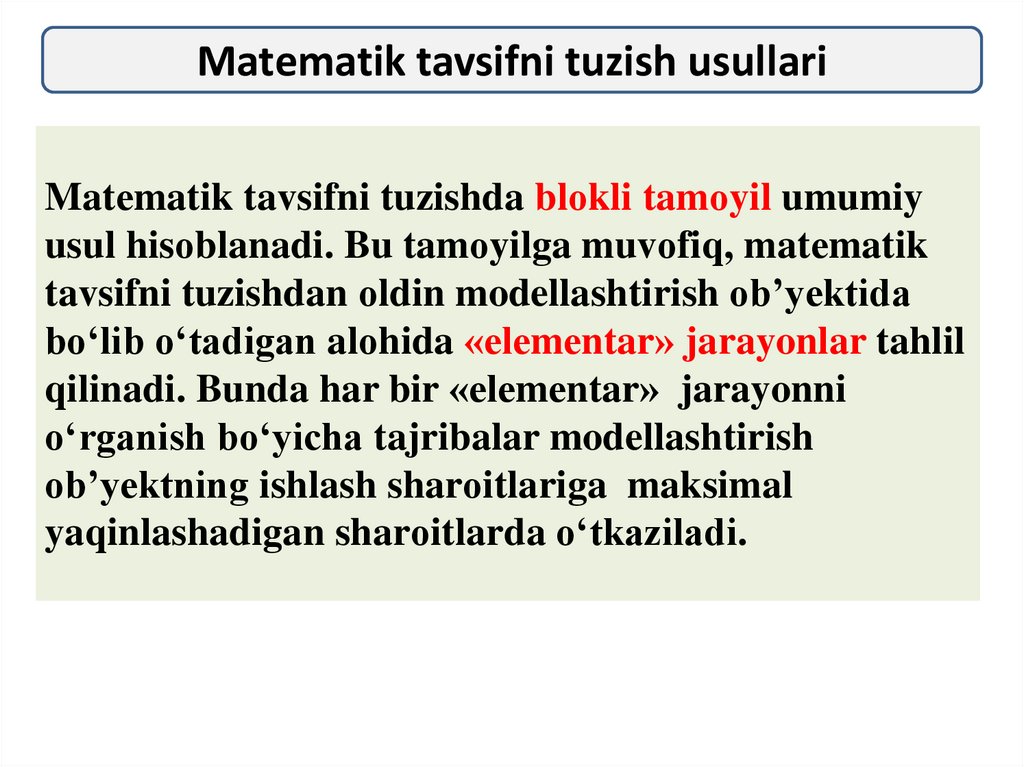 Matematik tavsifni tuzish usullari

Matematik tavsifni tuzishda blokli tamoyil umumiy usul hisoblanadi. Bu tamoyilga muvofiq, matematik tavsifni tuzishdan oldin modellashtirish ob’yektida bo‘lib o‘tadigan alohida «elementar» jarayonlar tahlil qilinadi. Bunda har bir «elementar» jarayonni o‘rganish bo‘yicha tajribalar modellashtirish ob’yektning ishlash sharoitlariga maksimal yaqinlashadigan sharoitlarda o‘tkaziladi.